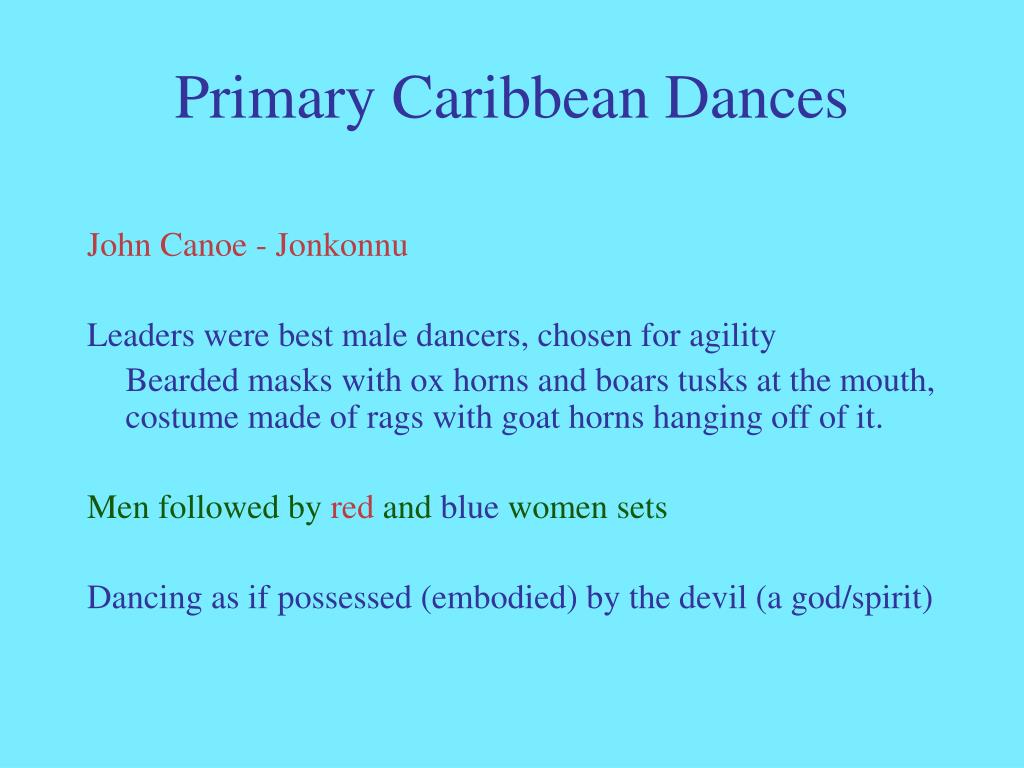 Primary Caribbean Dances

John Canoe - Jonkonnu

Leaders were best male dancers, chosen for agility

Bearded masks with ox horns and boars tusks at the mouth, costume made of rags with goat horns hanging off of it.

Men followed by red and blue women sets

Dancing as if possessed (embodied) by the devil (a god/spirit)